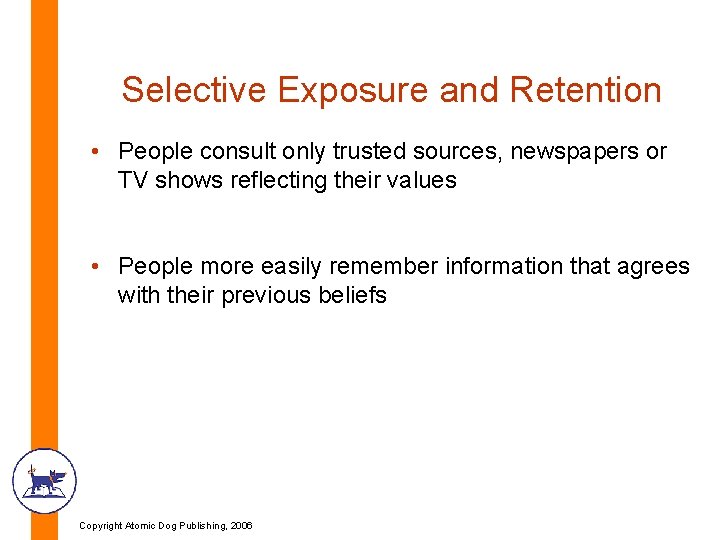 Selective Exposure and Retention

• People consult only trusted sources, newspapers or TV shows reflecting their values

• People more easily remember information that agrees with their previous beliefs

Copyright Atomic Dog Publishing, 2006